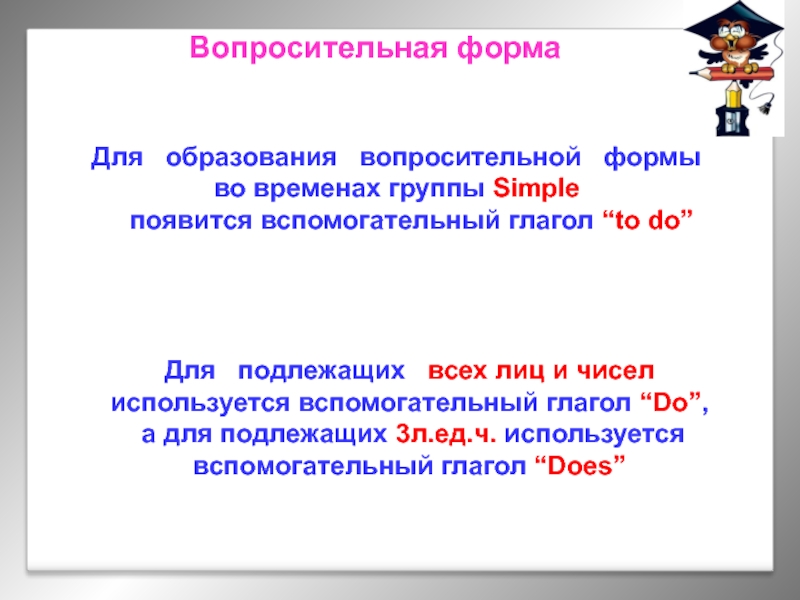 Вопросительная форма

Для образования вопросительной формы во временах группы Simple появится вспомогательный глагол “to do”

Для подлежащих всех лиц и чисел используется вспомогательный глагол “Do”, а для подлежащих 3л.ед.ч. используется вспомогательный глагол “Does”